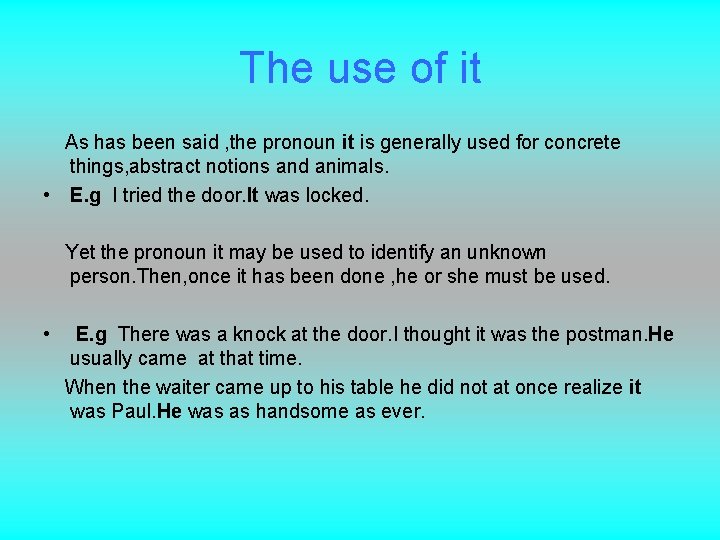 The use of it

As has been said ,the pronoun it is generally used for concrete things,abstract notions and animals.

• E.g I tried the door.It was locked.

Yet the pronoun it may be used to identify an unknown person.Then,once it has been done ,he or she must be used.

• E.g There was a knock at the door.I thought it was the postman.He usually came at that time.

When the waiter came up to his table he did not at once realize it was Paul.He was as handsome as ever.